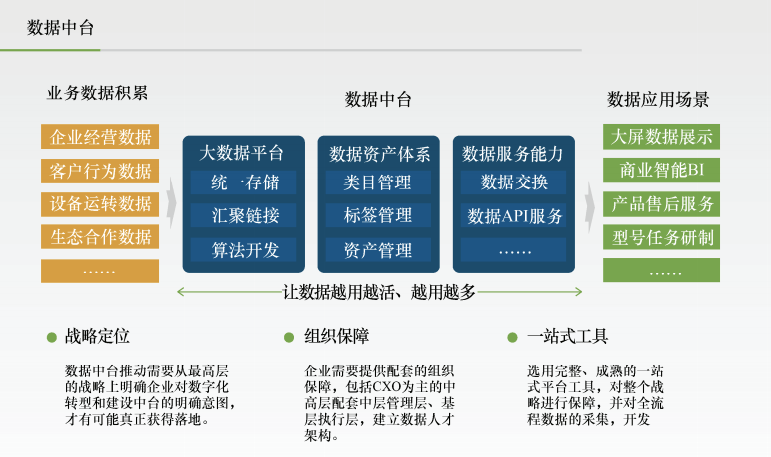 数据中台

业务数据积累

企业经营数据
客户行为数据
设备运转数据
生态合作数据
……

数据中台

大数据平台
统一存储
汇聚链接
算法开发

数据资产体系
类目管理
标签管理
资产管理

数据服务能力
数据交换
数据API服务
……

数据应用场景

大屏数据展示
商业智能BI
产品售后服务
型号任务研制
……

让数据越用越活、越用越多

战略定位

数据中台推动需要从最高层的战略上明确企业对数字化转型和建设中台的明确意图，才有可能真正获得落地。

组织保障

企业需要提供配套的组织保障，包括CXO为主的中高层配套中层管理层、基层执行层，建立数据人才架构。

一站式工具

选用完整、成熟的一站式平台工具，对整个战略进行保障，并对全流程数据的采集，开发